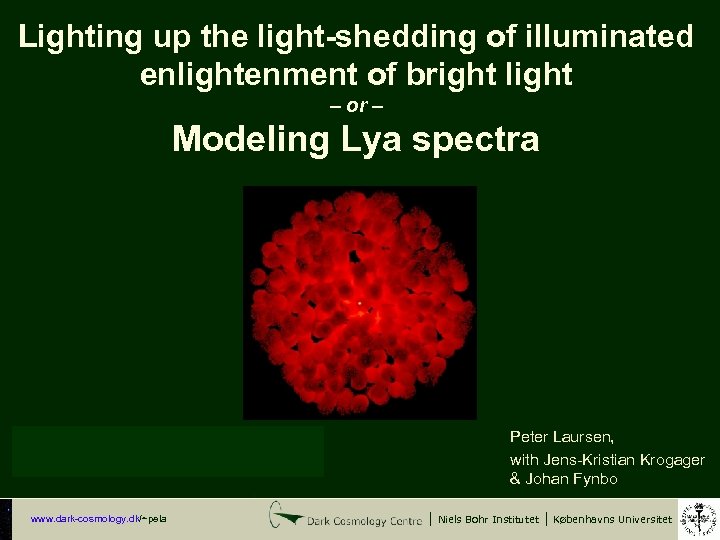 Lighting up the light-shedding of illuminated enlightenment of bright light

– or –

Modeling Lya spectra

Peter Laursen,
with Jens-Kristian Krogager
& Johan Fynbo

www.dark-cosmology.dk/~pela

Dark Cosmology Centre | Niels Bohr Institutet | Københavns Universitet